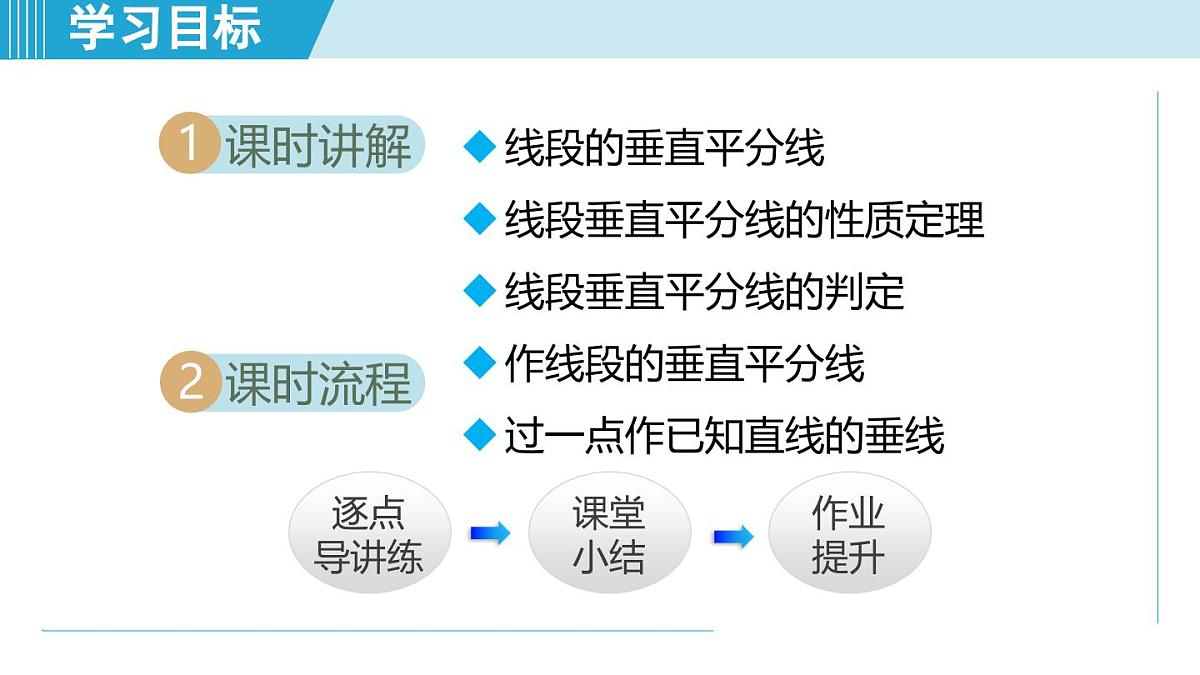 学习目标

1 课时讲解

◆ 线段的垂直平分线
◆ 线段垂直平分线的性质定理
◆ 线段垂直平分线的判定
◆ 作线段的垂直平分线
◆ 过一点作已知直线的垂线

2 课时流程

逐点导讲练
课堂小结
作业提升